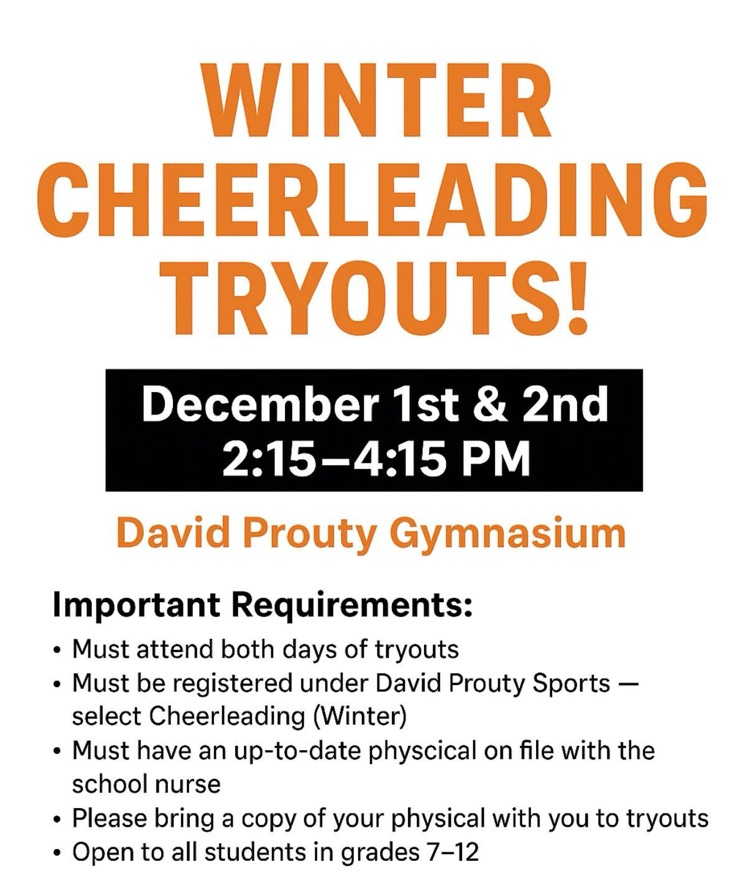 WINTER CHEERLEADING TRYOUTS!

December 1st & 2nd
2:15–4:15 PM

David Prouty Gymnasium

Important Requirements:

• Must attend both days of tryouts
• Must be registered under David Prouty Sports — select Cheerleading (Winter)
• Must have an up-to-date physcical on file with the school nurse
• Please bring a copy of your physical with you to tryouts
• Open to all students in grades 7–12